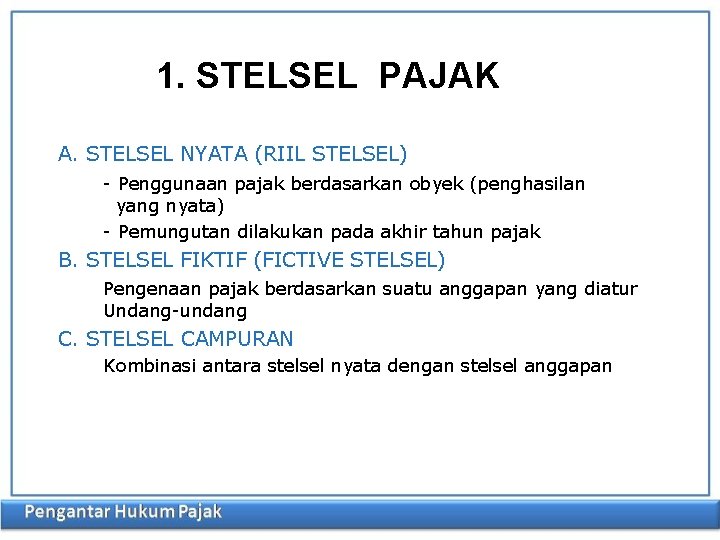 1. STELSEL PAJAK

A. STELSEL NYATA (RIIL STELSEL)

- Penggunaan pajak berdasarkan obyek (penghasilan yang nyata)

- Pemungutan dilakukan pada akhir tahun pajak

B. STELSEL FIKTIF (FICTIVE STELSEL)

Pengenaan pajak berdasarkan suatu anggapan yang diatur Undang-undang

C. STELSEL CAMPURAN

Kombinasi antara stelsel nyata dengan stelsel anggapan

Pengantar Hukum Pajak